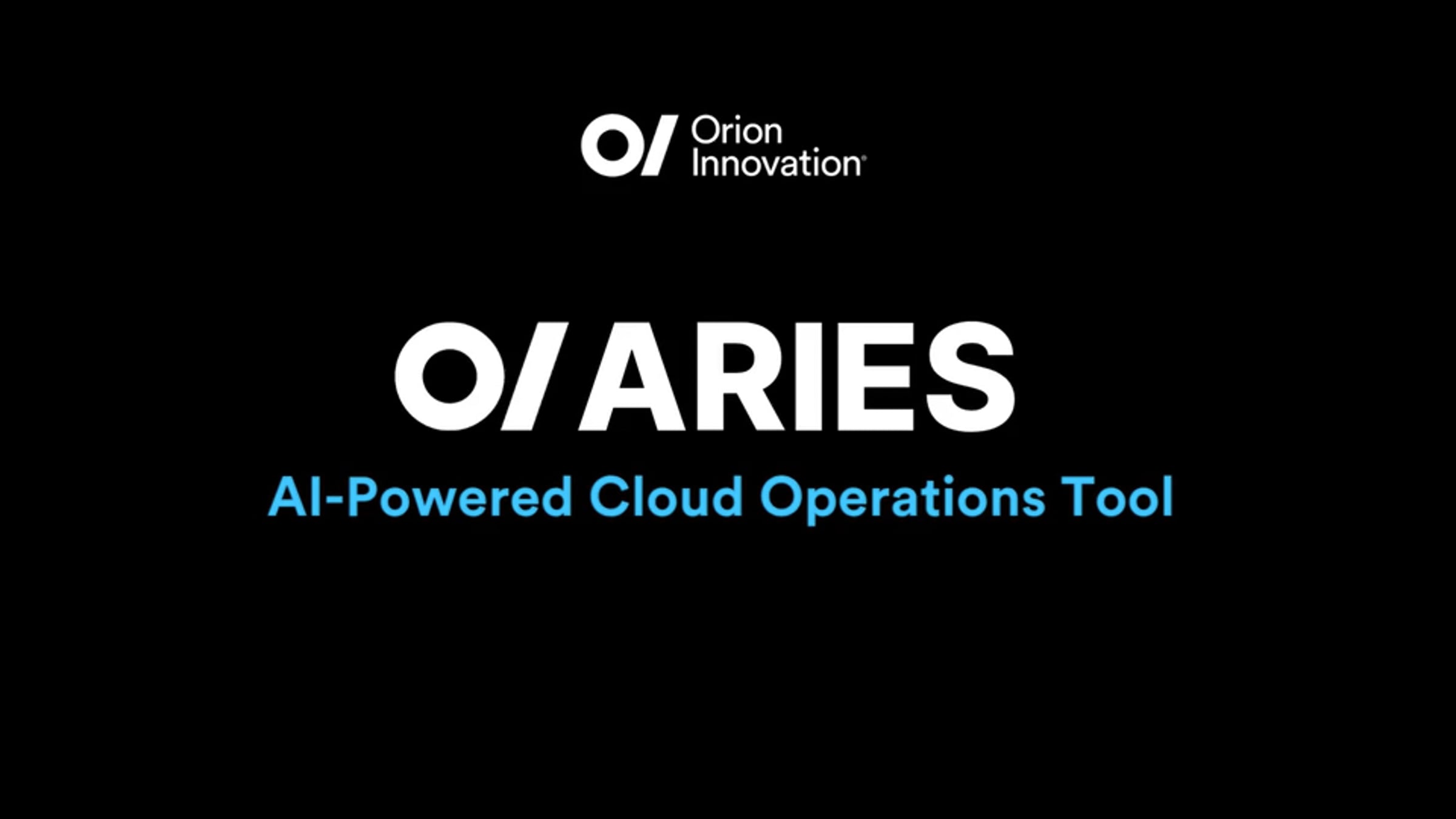 O/ Orion Innovation®

O/ ARIES

AI-Powered Cloud Operations Tool